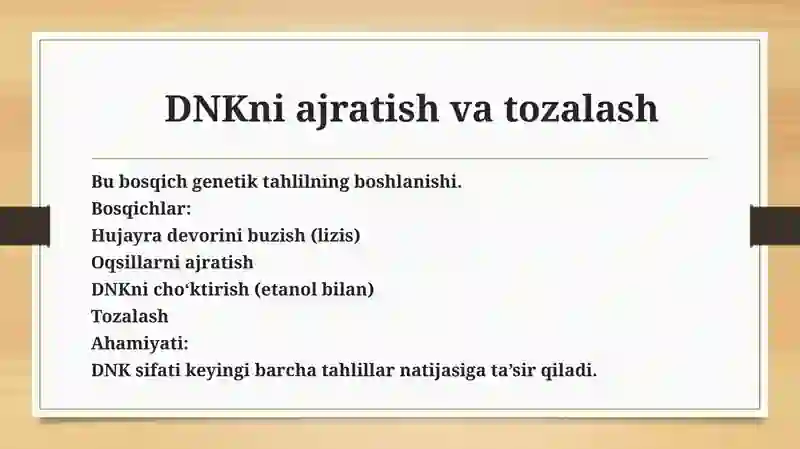 DNKni ajratish va tozalash

Bu bosqich genetik tahlilning boshlanishi.
Bosqichlar:
Hujayra devorini buzish (lizis)
Oqsillarni ajratish
DNKni cho‘ktirish (etanol bilan)
Tozalash
Ahamiyati:
DNK sifati keyingi barcha tahlillar natijasiga ta’sir qiladi.